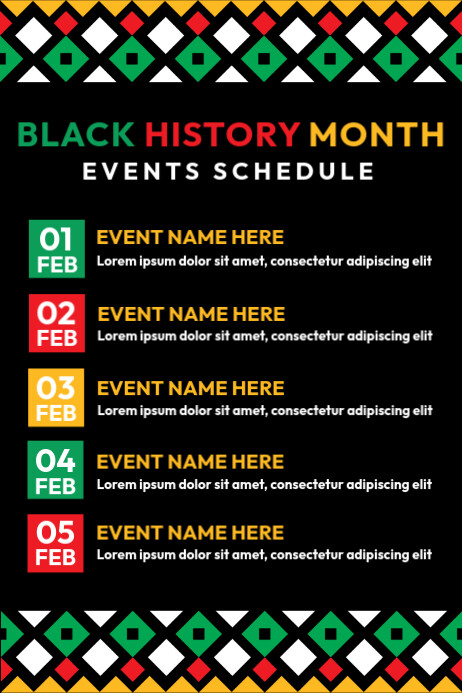 BLACK HISTORY MONTH
EVENTS SCHEDULE

01 FEB
EVENT NAME HERE
Lorem ipsum dolor sit amet, consectetur adipiscing elit

02 FEB
EVENT NAME HERE
Lorem ipsum dolor sit amet, consectetur adipiscing elit

03 FEB
EVENT NAME HERE
Lorem ipsum dolor sit amet, consectetur adipiscing elit

04 FEB
EVENT NAME HERE
Lorem ipsum dolor sit amet, consectetur adipiscing elit

05 FEB
EVENT NAME HERE
Lorem ipsum dolor sit amet, consectetur adipiscing elit